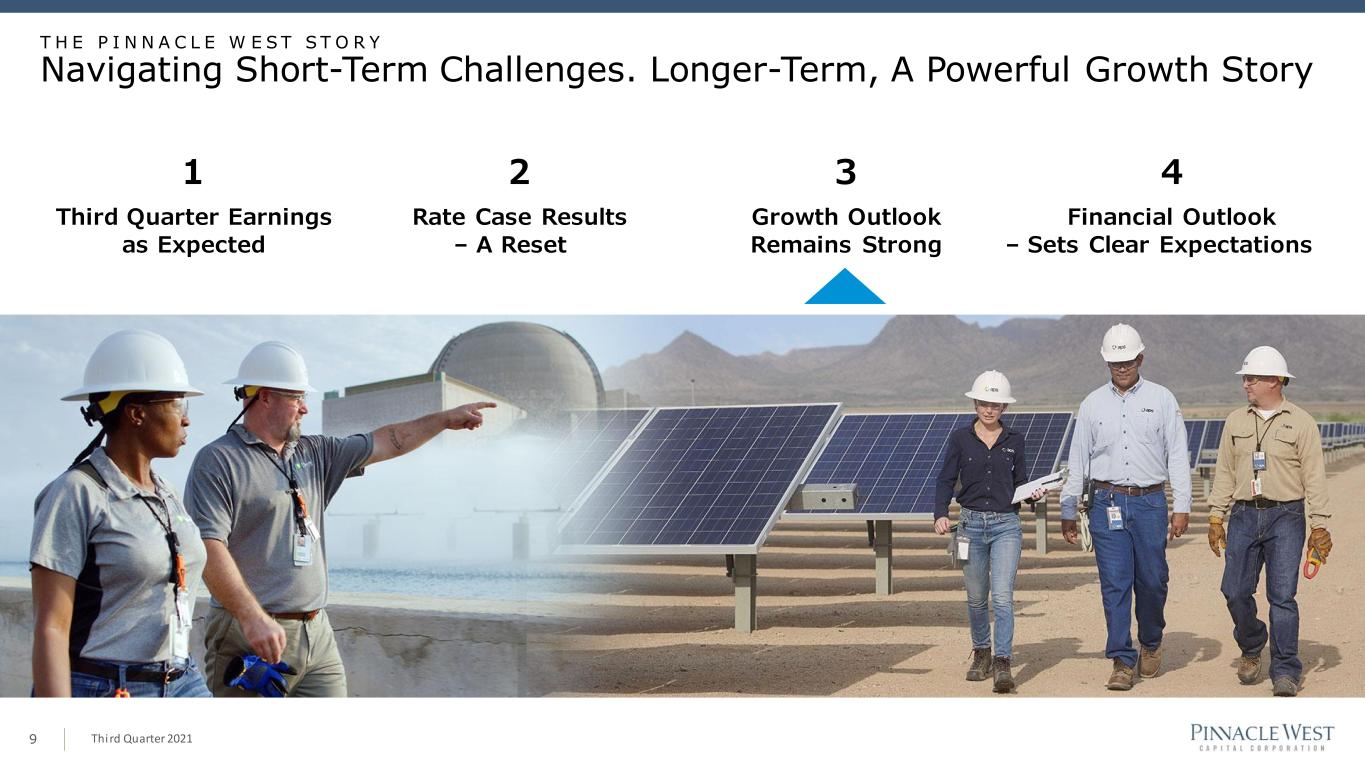 THE PINNACLE WEST STORY

Navigating Short-Term Challenges. Longer-Term, A Powerful Growth Story

1

Third Quarter Earnings as Expected

2

Rate Case Results – A Reset

3

Growth Outlook Remains Strong

4

Financial Outlook – Sets Clear Expectations

9

Third Quarter 2021

PINNACLE WEST
CAPITAL CORPORATION